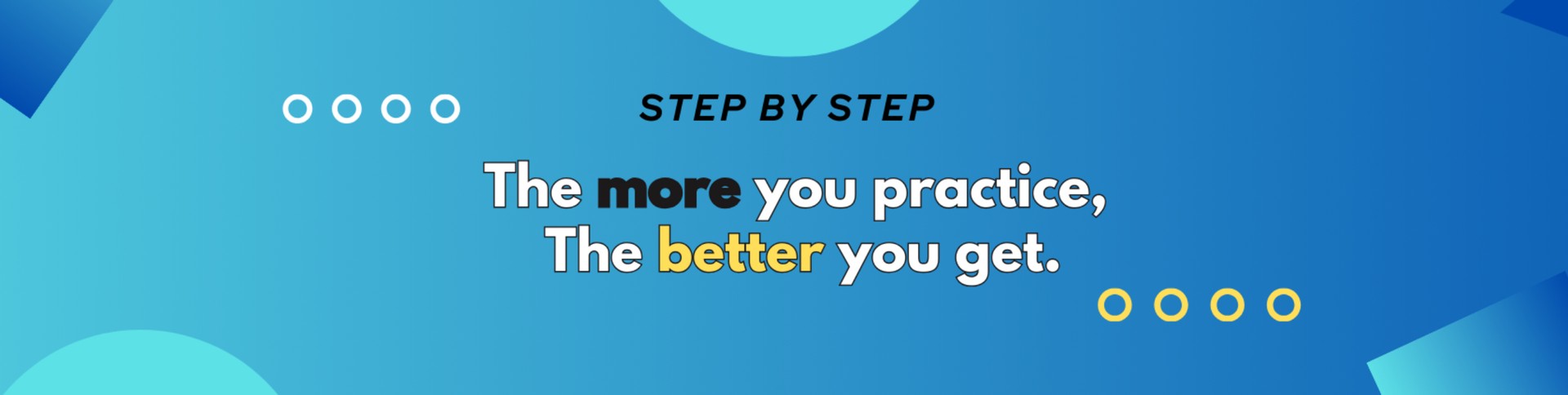 STEP BY STEP

The more you practice,
The better you get.